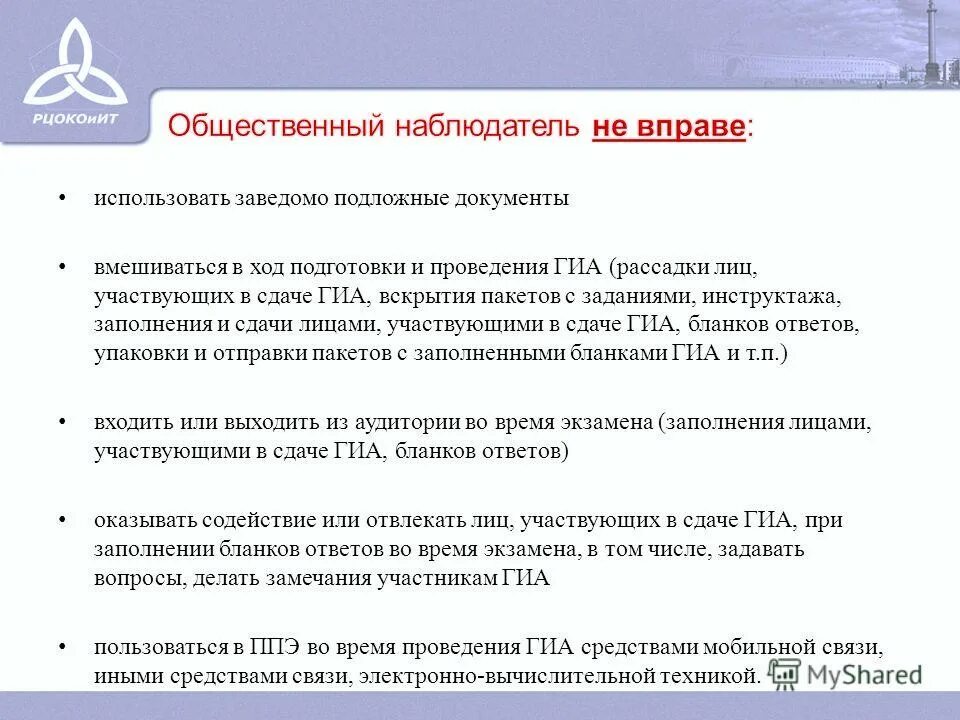 РЦОКОиИТ

Общественный наблюдатель не вправе:

• использовать заведомо подложные документы

• вмешиваться в ход подготовки и проведения ГИА (рассадки лиц, участвующих в сдаче ГИА, вскрытия пакетов с заданиями, инструктажа, заполнения и сдачи лицами, участвующими в сдаче ГИА, бланков ответов, упаковки и отправки пакетов с заполненными бланками ГИА и т.п.)

• входить или выходить из аудитории во время экзамена (заполнения лицами, участвующими в сдаче ГИА, бланков ответов)

• оказывать содействие или отвлекать лиц, участвующих в сдаче ГИА, при заполнении бланков ответов во время экзамена, в том числе, задавать вопросы, делать замечания участникам ГИА

• пользоваться в ППЭ во время проведения ГИА средствами мобильной связи, иными средствами связи, электронно-вычислительной техникой.

MyShared